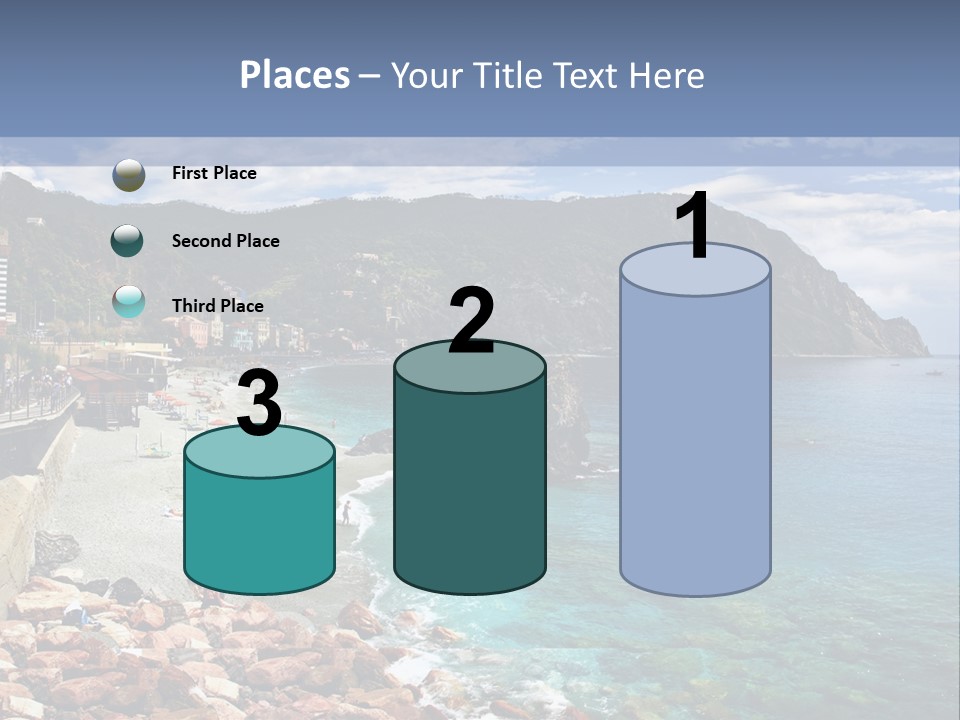 Places – Your Title Text Here

First Place

Second Place

Third Place

3

2

1